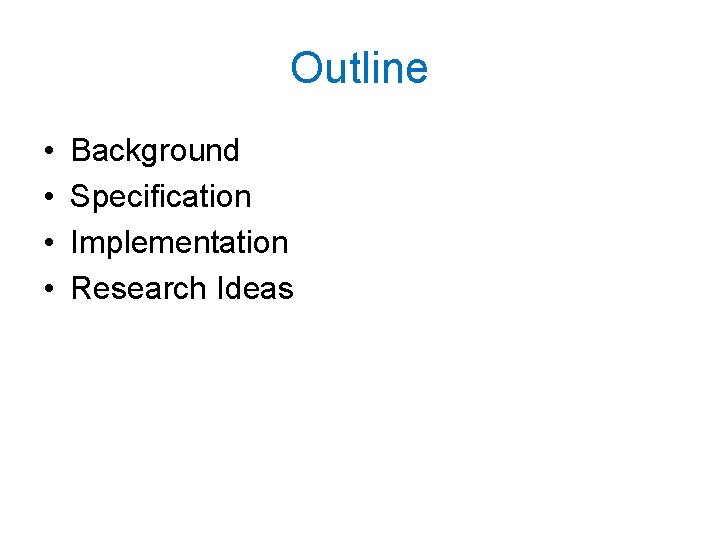 Outline

• Background
• Specification
• Implementation
• Research Ideas